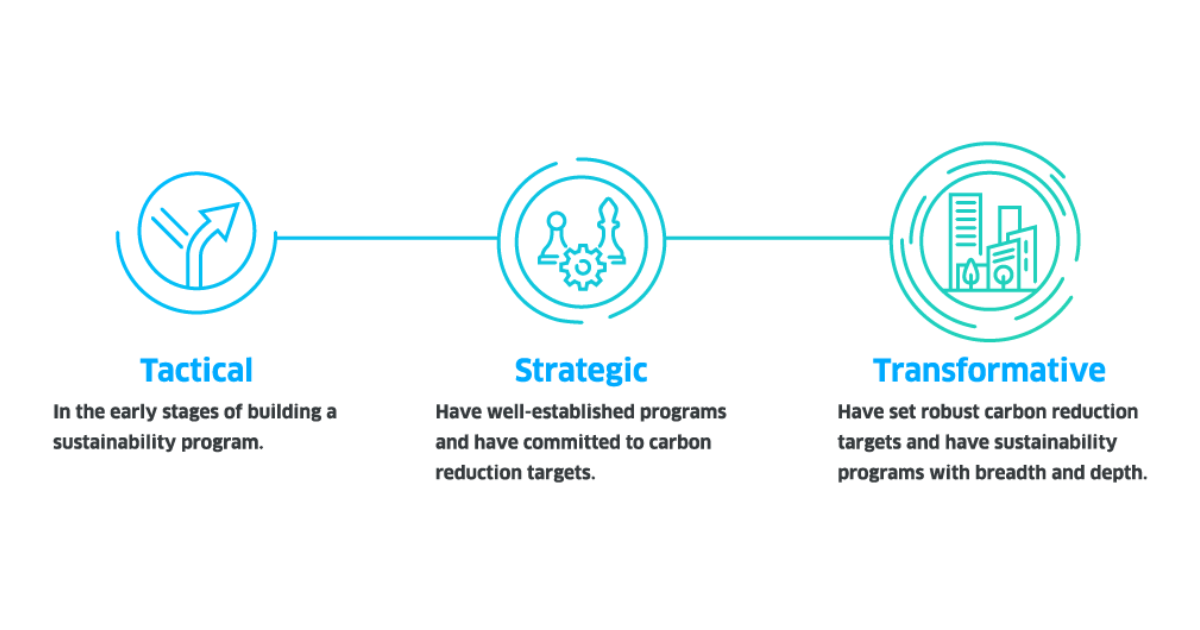 Tactical

In the early stages of building a sustainability program.

Strategic

Have well-established programs and have committed to carbon reduction targets.

Transformative

Have set robust carbon reduction targets and have sustainability programs with breadth and depth.